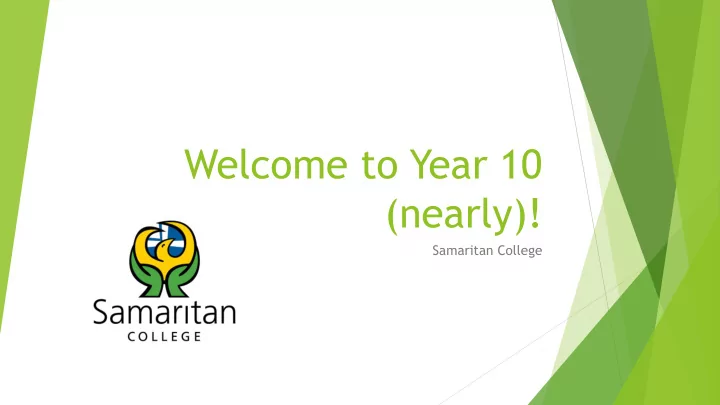 Welcome to Year 10 (nearly)!

Samaritan College

Samaritan
COLLEGE